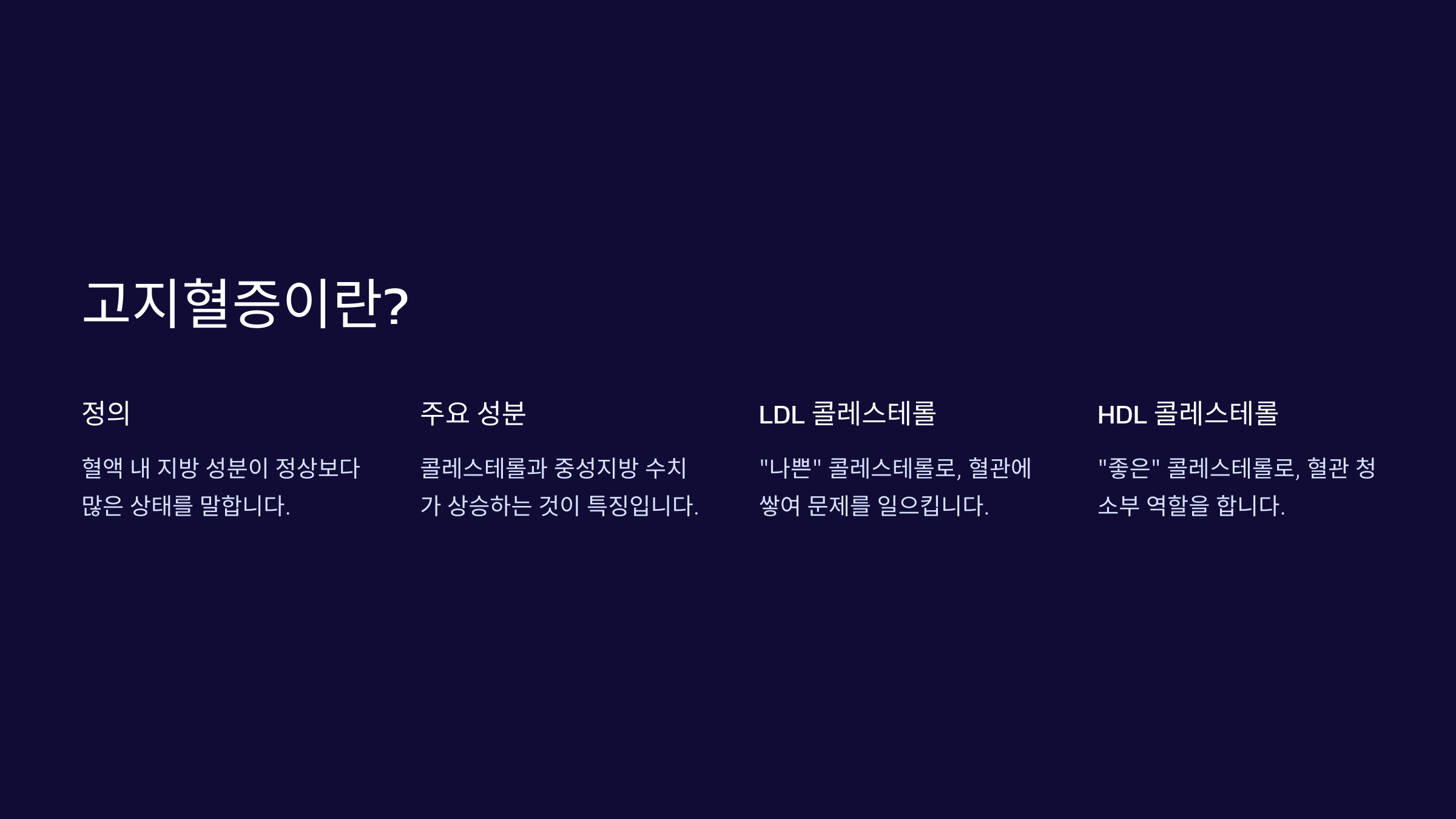 고지혈증이란?

정의

혈액 내 지방 성분이 정상보다 많은 상태를 말합니다.

주요 성분

콜레스테롤과 중성지방 수치가 상승하는 것이 특징입니다.

LDL 콜레스테롤

"나쁜" 콜레스테롤로, 혈관에 쌓여 문제를 일으킵니다.

HDL 콜레스테롤

"좋은" 콜레스테롤로, 혈관 청소부 역할을 합니다.